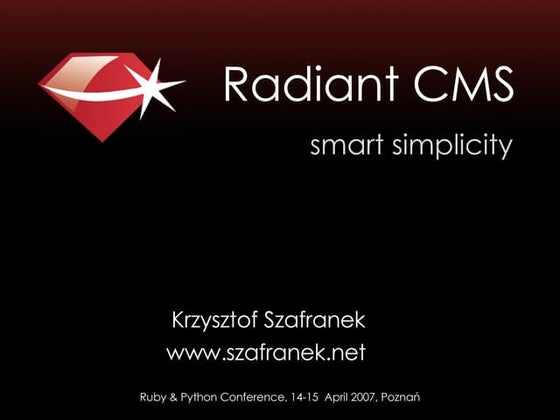 Radiant CMS

smart simplicity

Krzysztof Szafranek
www.szafranek.net

Ruby & Python Conference, 14-15 April 2007, Poznań